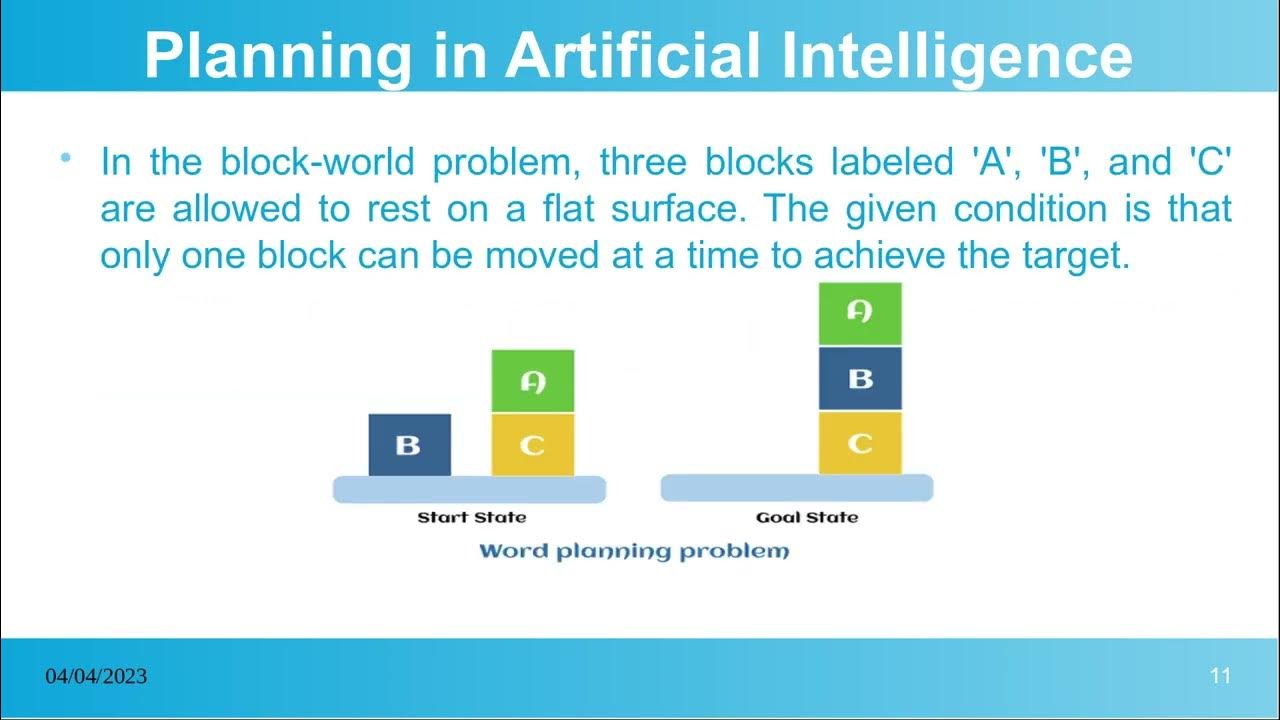 Planning in Artificial Intelligence

• In the block-world problem, three blocks labeled 'A', 'B', and 'C' are allowed to rest on a flat surface. The given condition is that only one block can be moved at a time to achieve the target.

A
B
C
Start State

A
B
C
Goal State

Word planning problem

04/04/2023

11